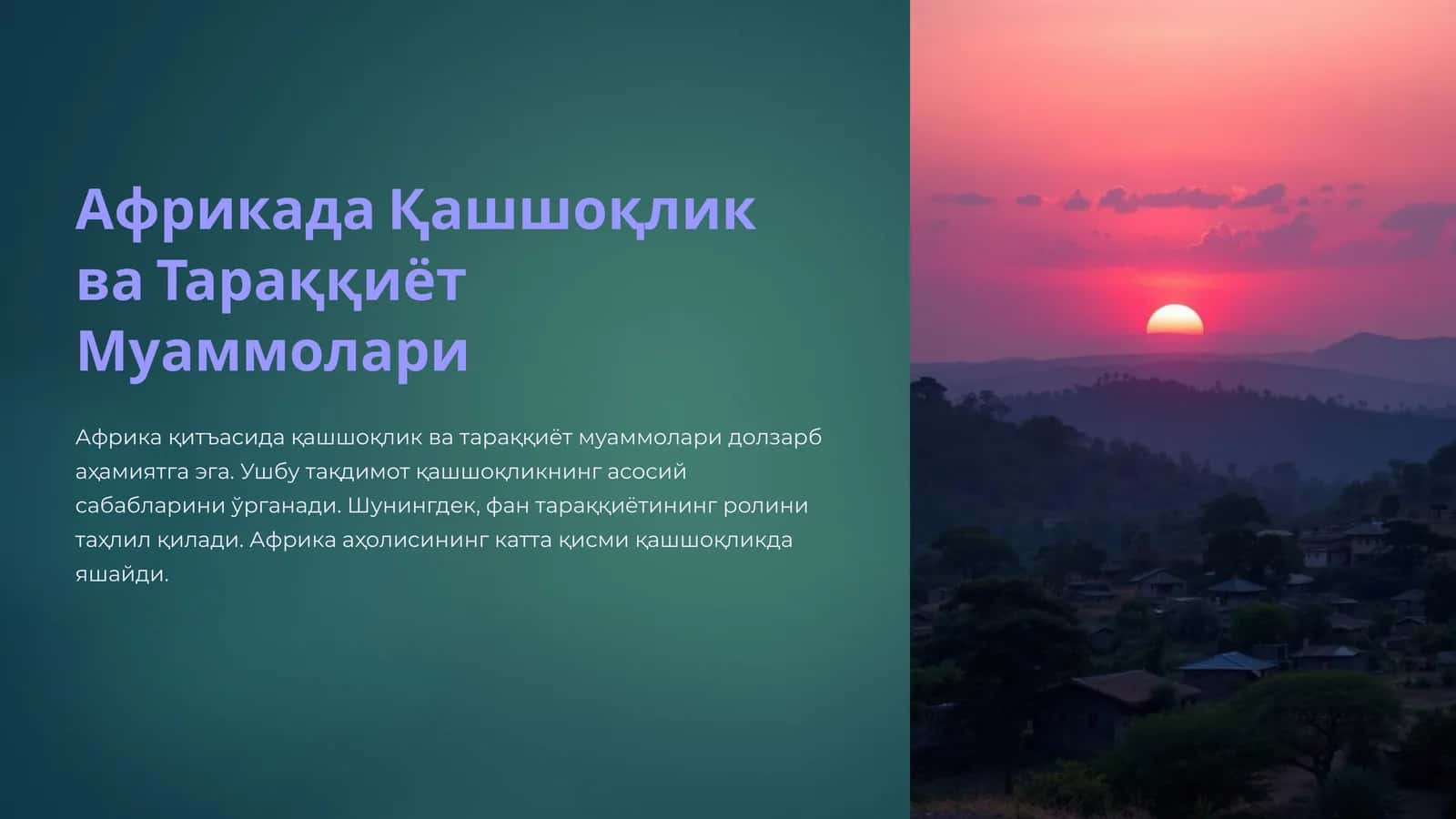 Африкада Қашшоқлик ва Тараққиёт Муаммолари

Африка қитъасида қашшоқлик ва тараққиёт муаммолари долзарб аҳамиятга эга. Ушбу тақдимот қашшоқликнинг асосий сабабларини ўрганади. Шунингдек, фан тараққиётининг ролини таҳлил қилади. Африка аҳолисининг катта қисми қашшоқликда яшайди.